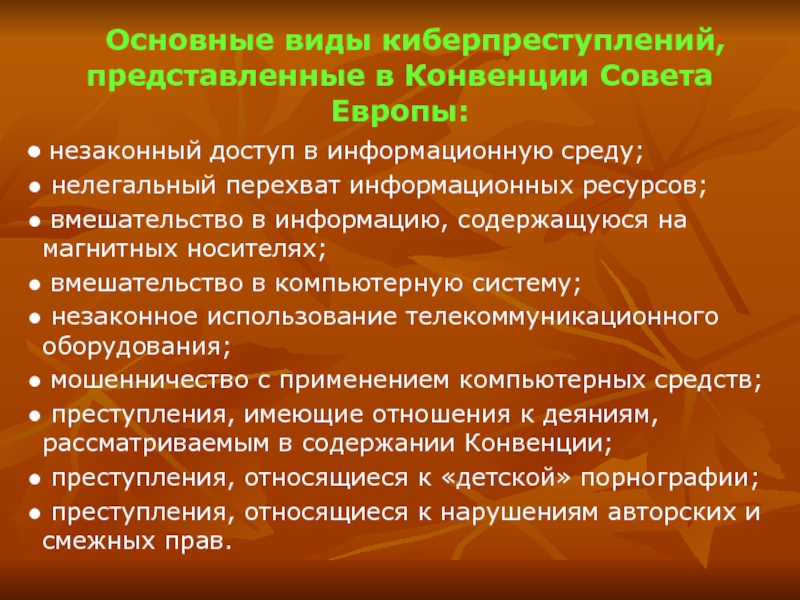 Основные виды киберпреступлений, представленные в Конвенции Совета Европы:

● незаконный доступ в информационную среду;
● нелегальный перехват информационных ресурсов;
● вмешательство в информацию, содержащуюся на магнитных носителях;
● вмешательство в компьютерную систему;
● незаконное использование телекоммуникационного оборудования;
● мошенничество с применением компьютерных средств;
● преступления, имеющие отношения к деяниям, рассматриваемым в содержании Конвенции;
● преступления, относящиеся к «детской» порнографии;
● преступления, относящиеся к нарушениям авторских и смежных прав.